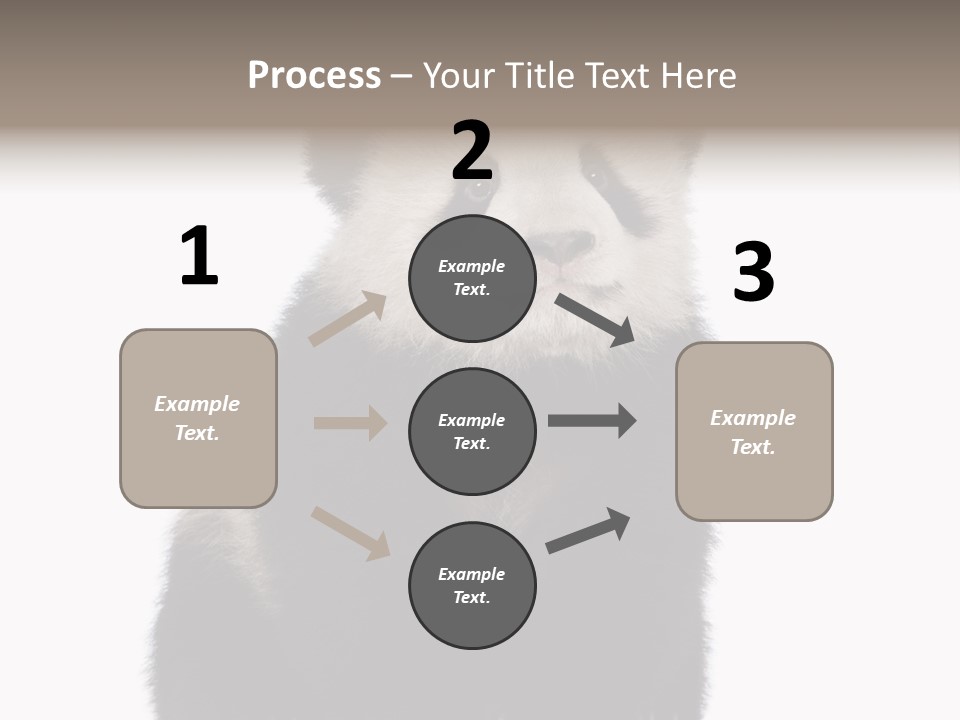 Process – Your Title Text Here

1

Example Text.

2

Example Text.

Example Text.

Example Text.

3

Example Text.